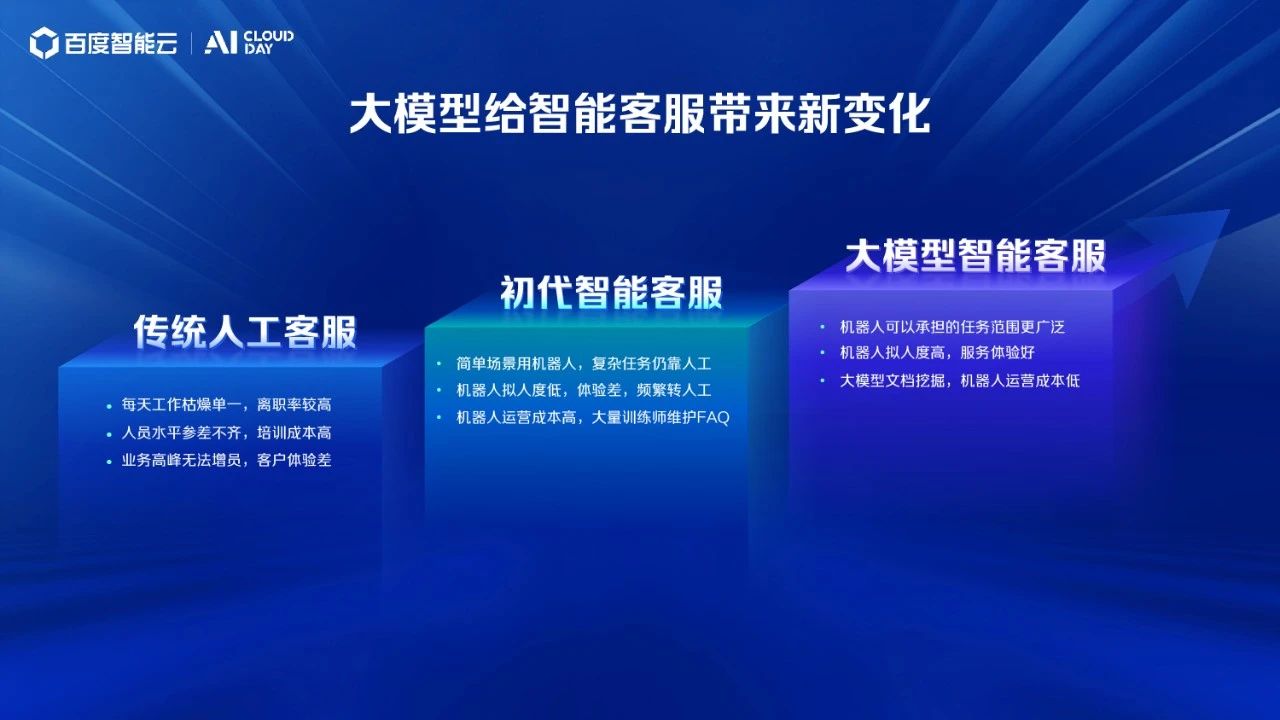 百度智能云 | AI CLOUD DAY

大模型给智能客服带来新变化

传统人工客服

• 每天工作枯燥单一，离职率较高
• 人员水平参差不齐，培训成本高
• 业务高峰无法增员，客户体验差

初代智能客服

• 简单场景用机器人，复杂任务仍靠人工
• 机器人拟人度低，体验差，频繁转人工
• 机器人运营成本高，大量训练师维护FAQ

大模型智能客服

• 机器人可以承担的任务范围更广泛
• 机器人拟人度高，服务体验好
• 大模型文档挖掘，机器人运营成本低